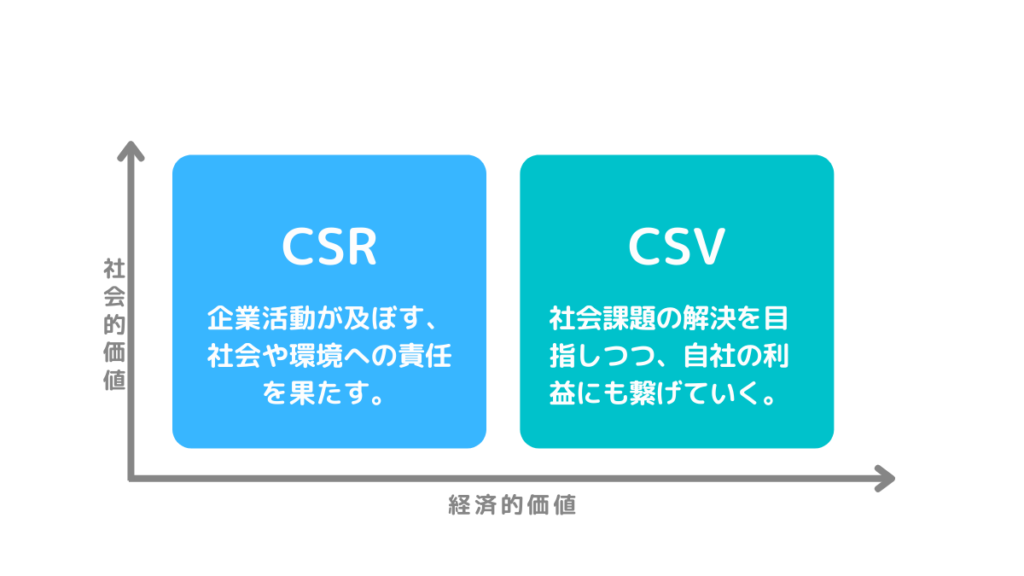 社会的価値

CSR

企業活動が及ぼす、社会や環境への責任を果たす。

CSV

社会課題の解決を目指しつつ、自社の利益にも繋げていく。

経済的価値